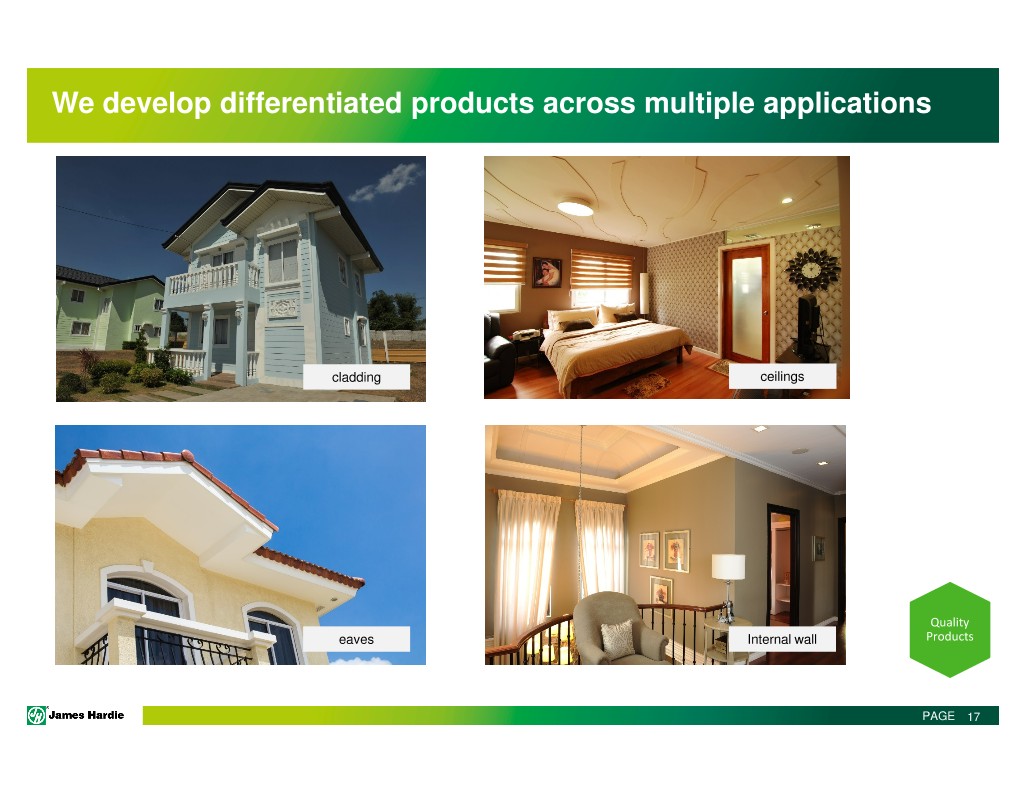 We develop differentiated products across multiple applications

cladding

ceilings

eaves

Internal wall

Quality Products

James Hardie

PAGE 17